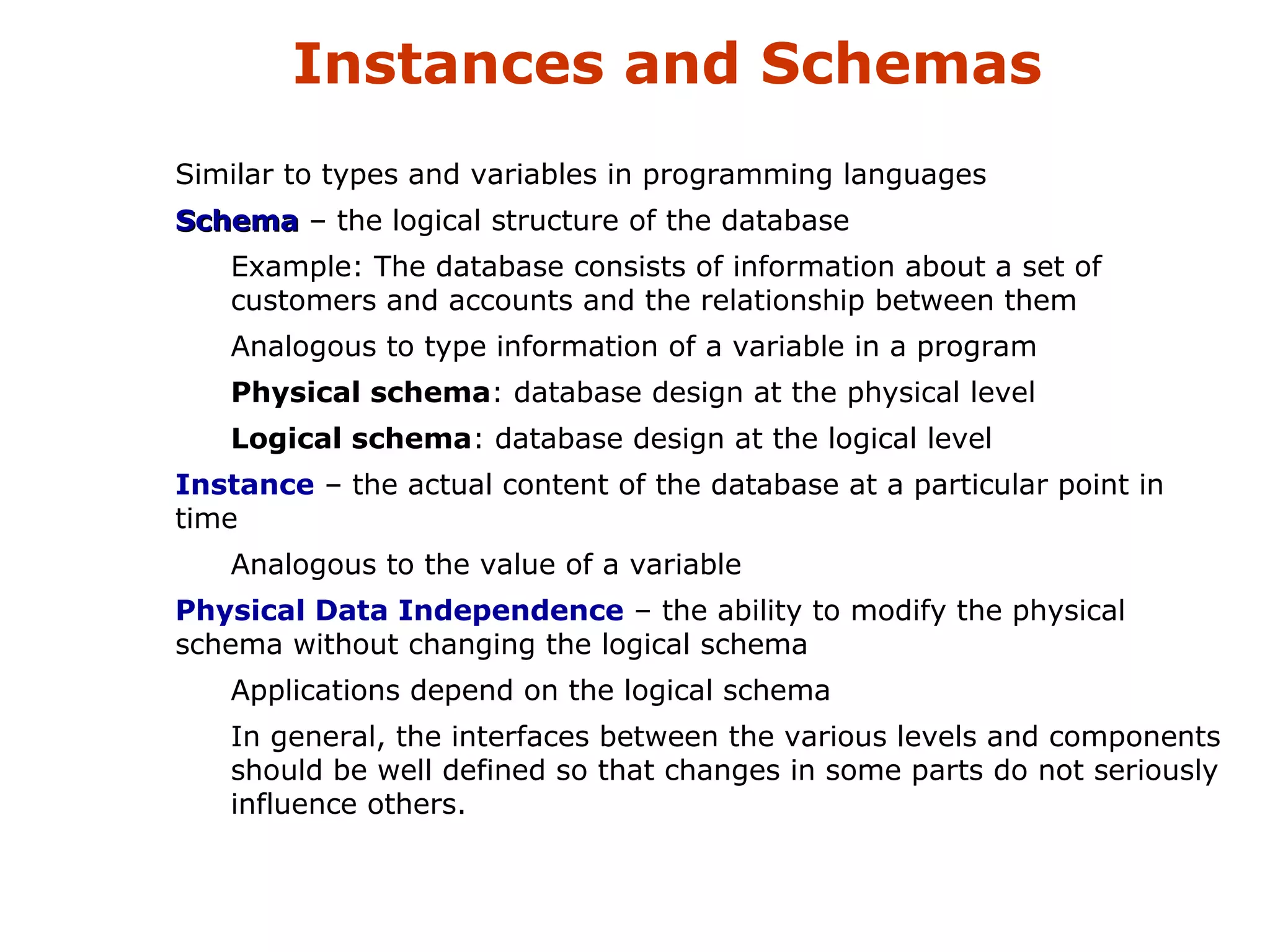 Instances and Schemas

Similar to types and variables in programming languages

Schema – the logical structure of the database

Example: The database consists of information about a set of customers and accounts and the relationship between them

Analogous to type information of a variable in a program

Physical schema: database design at the physical level

Logical schema: database design at the logical level

Instance – the actual content of the database at a particular point in time

Analogous to the value of a variable

Physical Data Independence – the ability to modify the physical schema without changing the logical schema

Applications depend on the logical schema

In general, the interfaces between the various levels and components should be well defined so that changes in some parts do not seriously influence others.